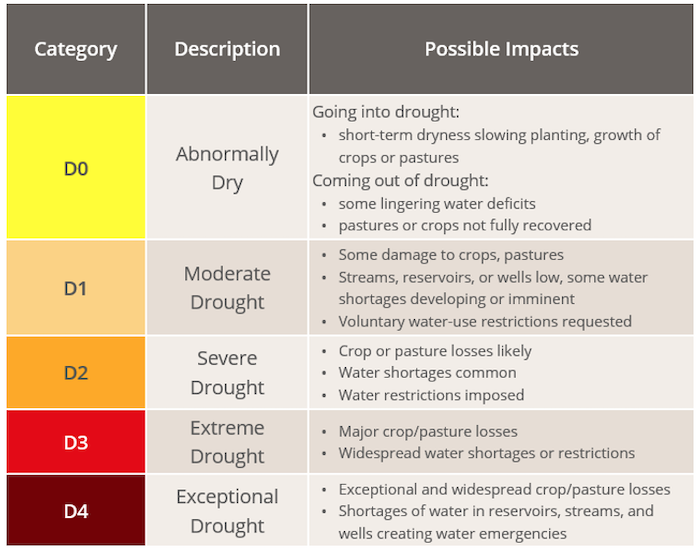 | Category | Description | Possible Impacts |
|---|---|---|
| D0 | Abnormally Dry | Going into drought: • short-term dryness slowing planting, growth of crops or pastures Coming out of drought: • some lingering water deficits • pastures or crops not fully recovered |
| D1 | Moderate Drought | • Some damage to crops, pastures • Streams, reservoirs, or wells low, some water shortages developing or imminent • Voluntary water-use restrictions requested |
| D2 | Severe Drought | • Crop or pasture losses likely • Water shortages common • Water restrictions imposed |
| D3 | Extreme Drought | • Major crop/pasture losses • Widespread water shortages or restrictions |
| D4 | Exceptional Drought | • Exceptional and widespread crop/pasture losses • Shortages of water in reservoirs, streams, and wells creating water emergencies |